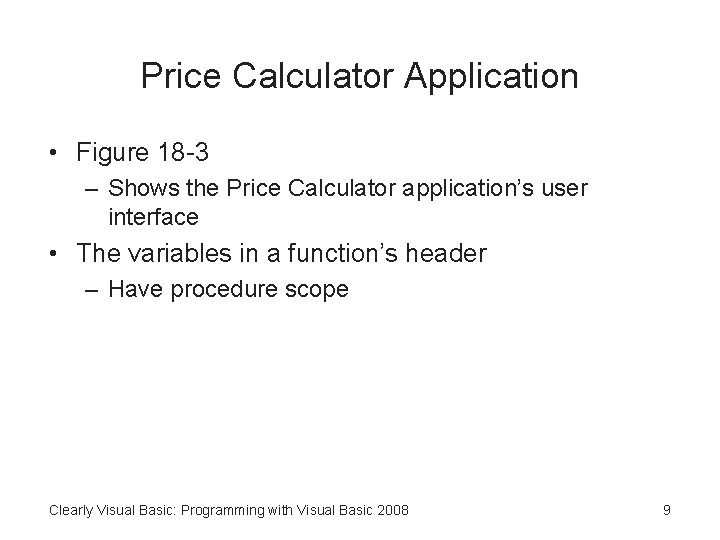 Price Calculator Application

• Figure 18-3
– Shows the Price Calculator application's user interface
• The variables in a function's header
– Have procedure scope

Clearly Visual Basic: Programming with Visual Basic 2008

9